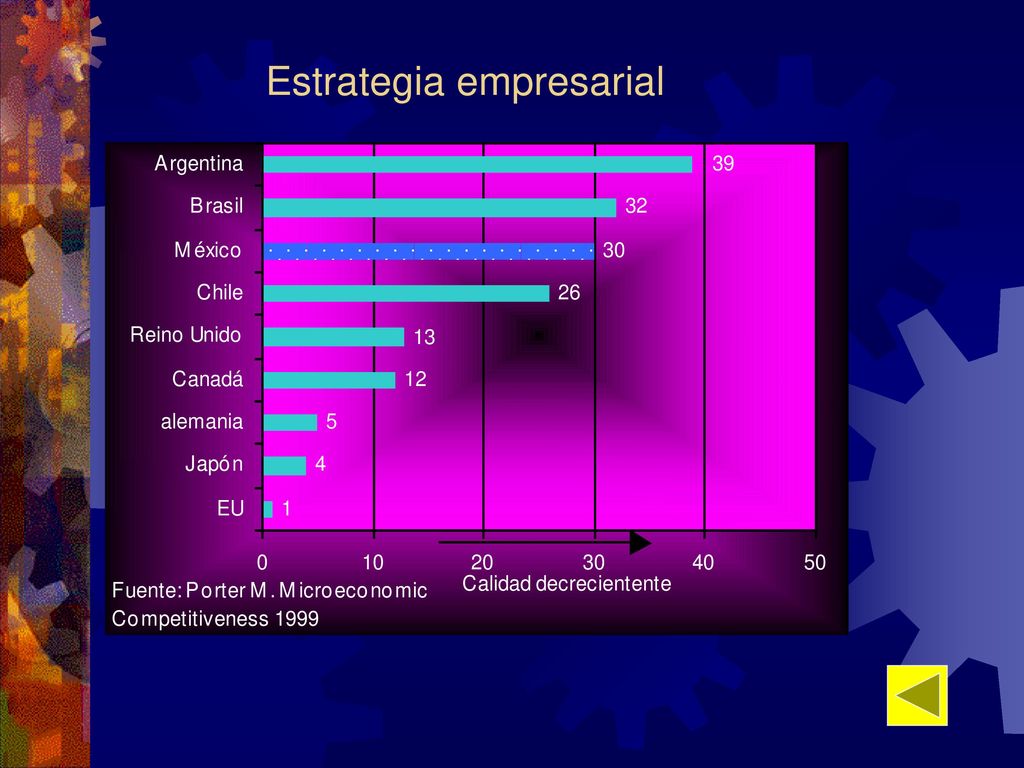 Estrategia empresarial

Argentina 39
Brasil 32
México 30
Chile 26
Reino Unido 13
Canadá 12
alemania 5
Japón 4
EU 1

0 10 20 30 40 50

Calidad decrecientente

Fuente: Porter M. Microeconomic Competitiveness 1999